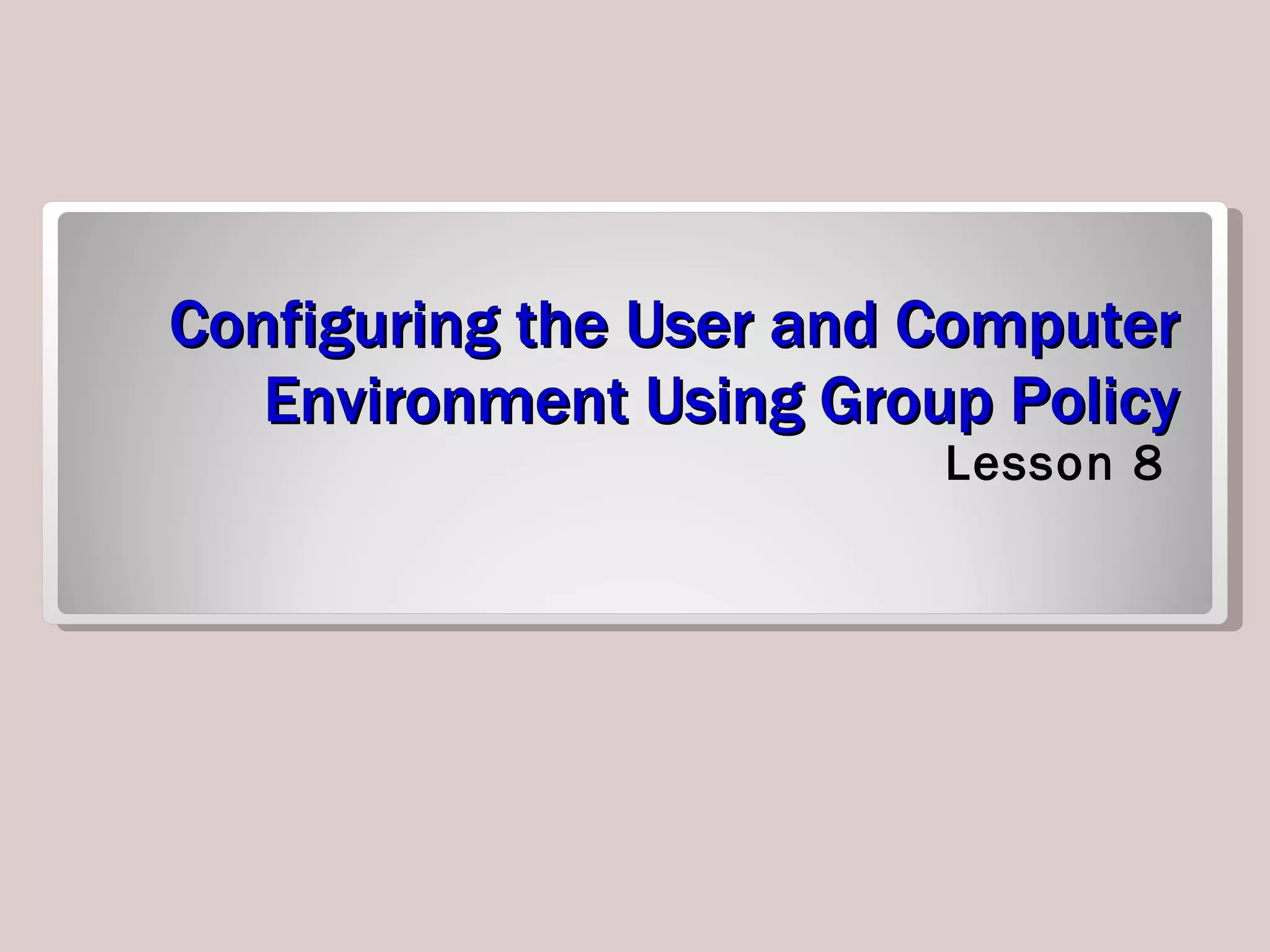 Configuring the User and Computer Environment Using Group Policy

Lesson 8